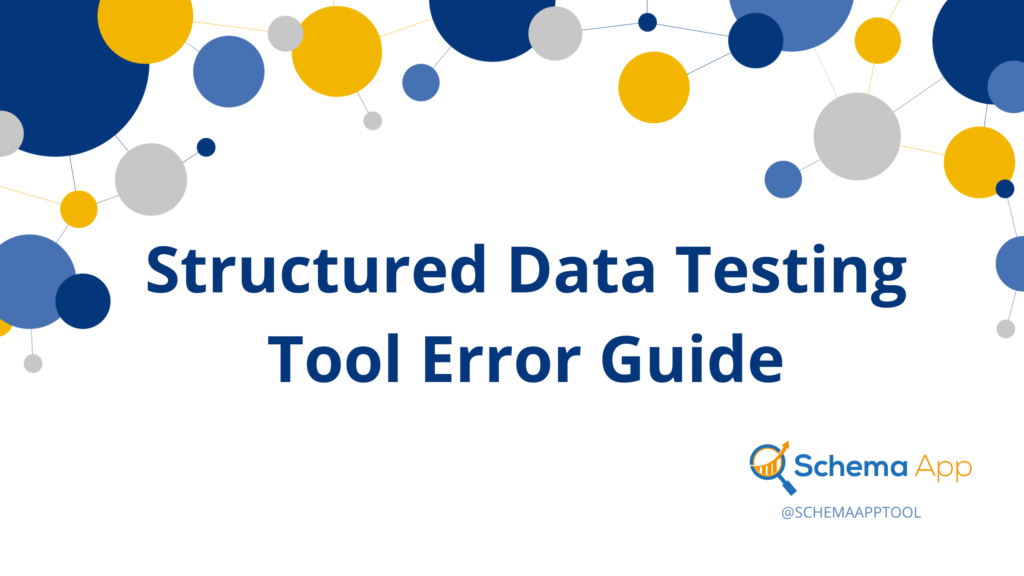 Structured Data Testing Tool Error Guide

Schema App

@SCHEMAAPPTOOL